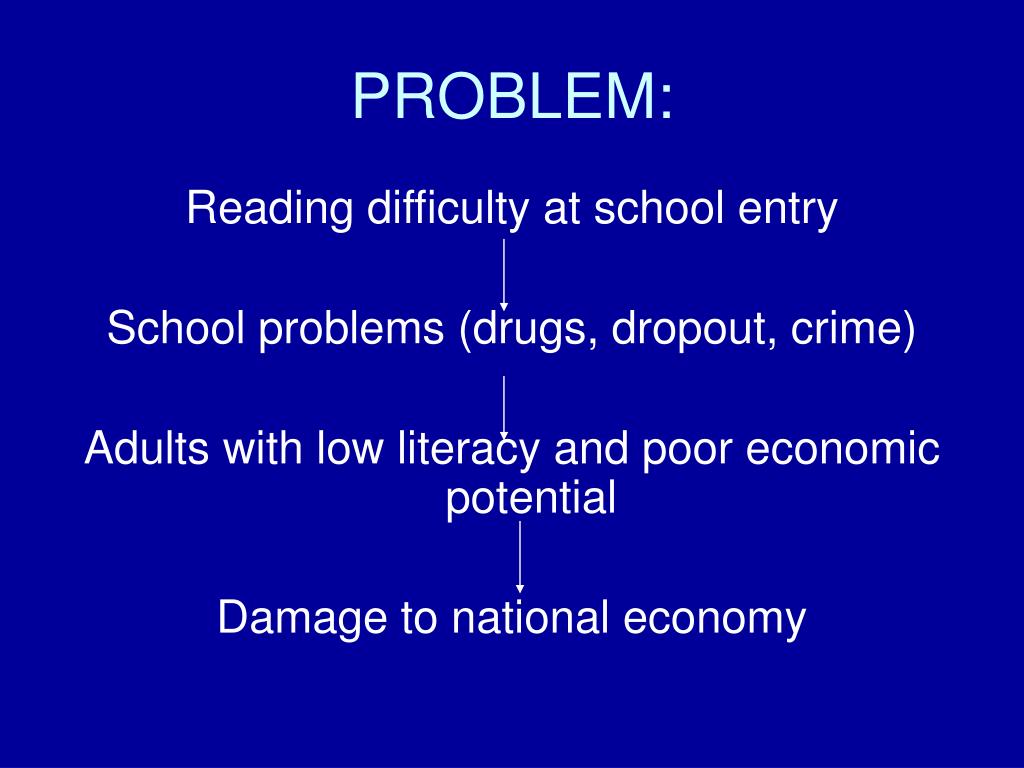 PROBLEM:

Reading difficulty at school entry

School problems (drugs, dropout, crime)

Adults with low literacy and poor economic potential

Damage to national economy